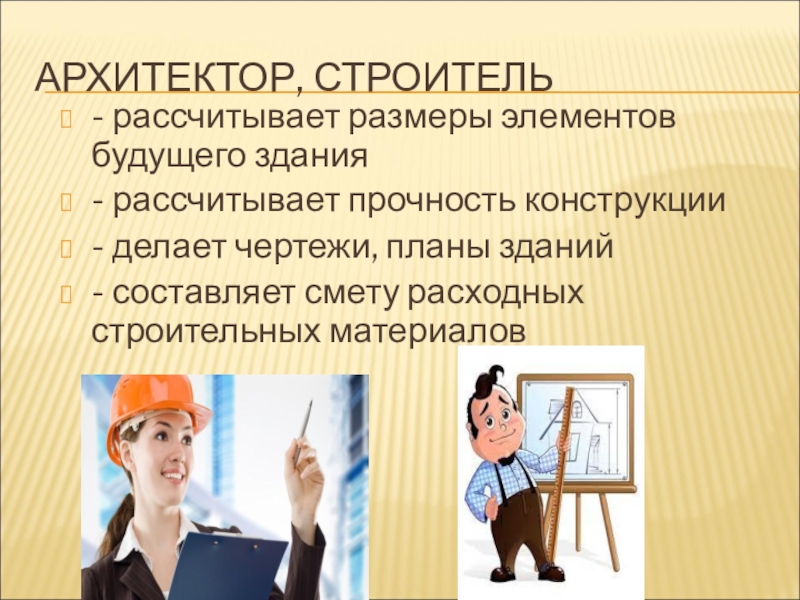 АРХИТЕКТОР, СТРОИТЕЛЬ

- рассчитывает размеры элементов будущего здания

- рассчитывает прочность конструкции

- делает чертежи, планы зданий

- составляет смету расходных строительных материалов